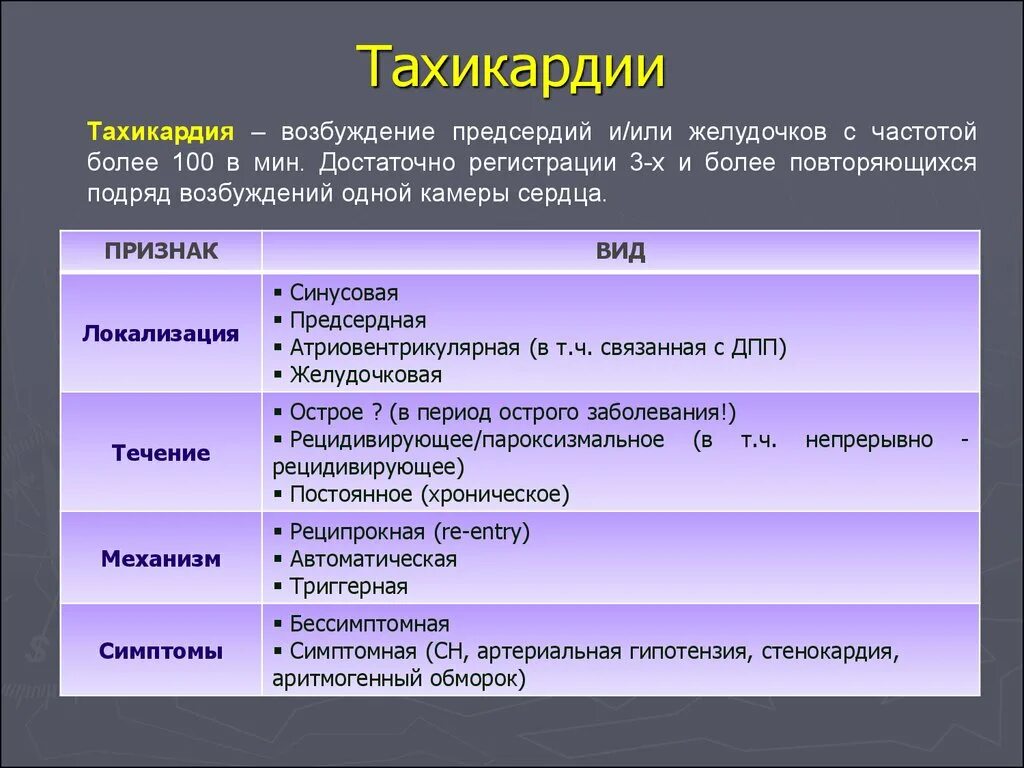 Тахикардии

Тахикардия – возбуждение предсердий и/или желудочков с частотой более 100 в мин. Достаточно регистрации 3-х и более повторяющихся подряд возбуждений одной камеры сердца.

| ПРИЗНАК | ВИД |
|---|---|
| Локализация | ▪ Синусовая ▪ Предсердная ▪ Атриовентрикулярная (в т.ч. связанная с ДПП) ▪ Желудочковая |
| Течение | ▪ Острое ? (в период острого заболевания!) ▪ Рецидивирующее/пароксизмальное (в т.ч. непрерывно - рецидивирующее) ▪ Постоянное (хроническое) |
| Механизм | ▪ Реципрокная (re-entry) ▪ Автоматическая ▪ Триггерная |
| Симптомы | ▪ Бессимптомная ▪ Симптомная (СН, артериальная гипотензия, стенокардия, аритмогенный обморок) |